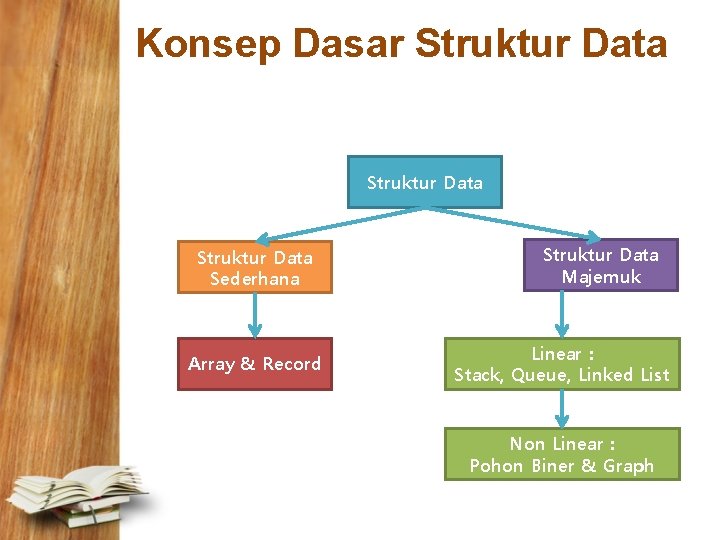 Konsep Dasar Struktur Data

Struktur Data

Struktur Data Sederhana

Struktur Data Majemuk

Array & Record

Linear : Stack, Queue, Linked List

Non Linear : Pohon Biner & Graph